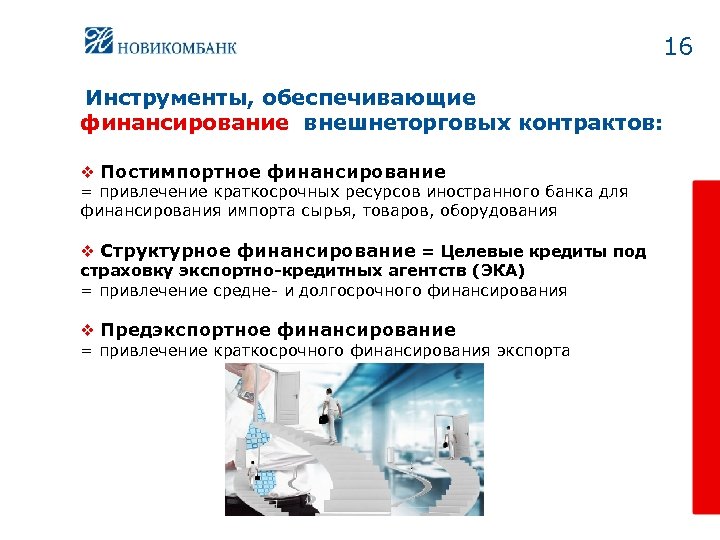 НОВИКОМБАНК

16

Инструменты, обеспечивающие финансирование внешнеторговых контрактов:

❖ Постимпортное финансирование
= привлечение краткосрочных ресурсов иностранного банка для финансирования импорта сырья, товаров, оборудования

❖ Структурное финансирование = Целевые кредиты под страховку экспортно-кредитных агентств (ЭКА)
= привлечение средне- и долгосрочного финансирования

❖ Предэкспортное финансирование
= привлечение краткосрочного финансирования экспорта